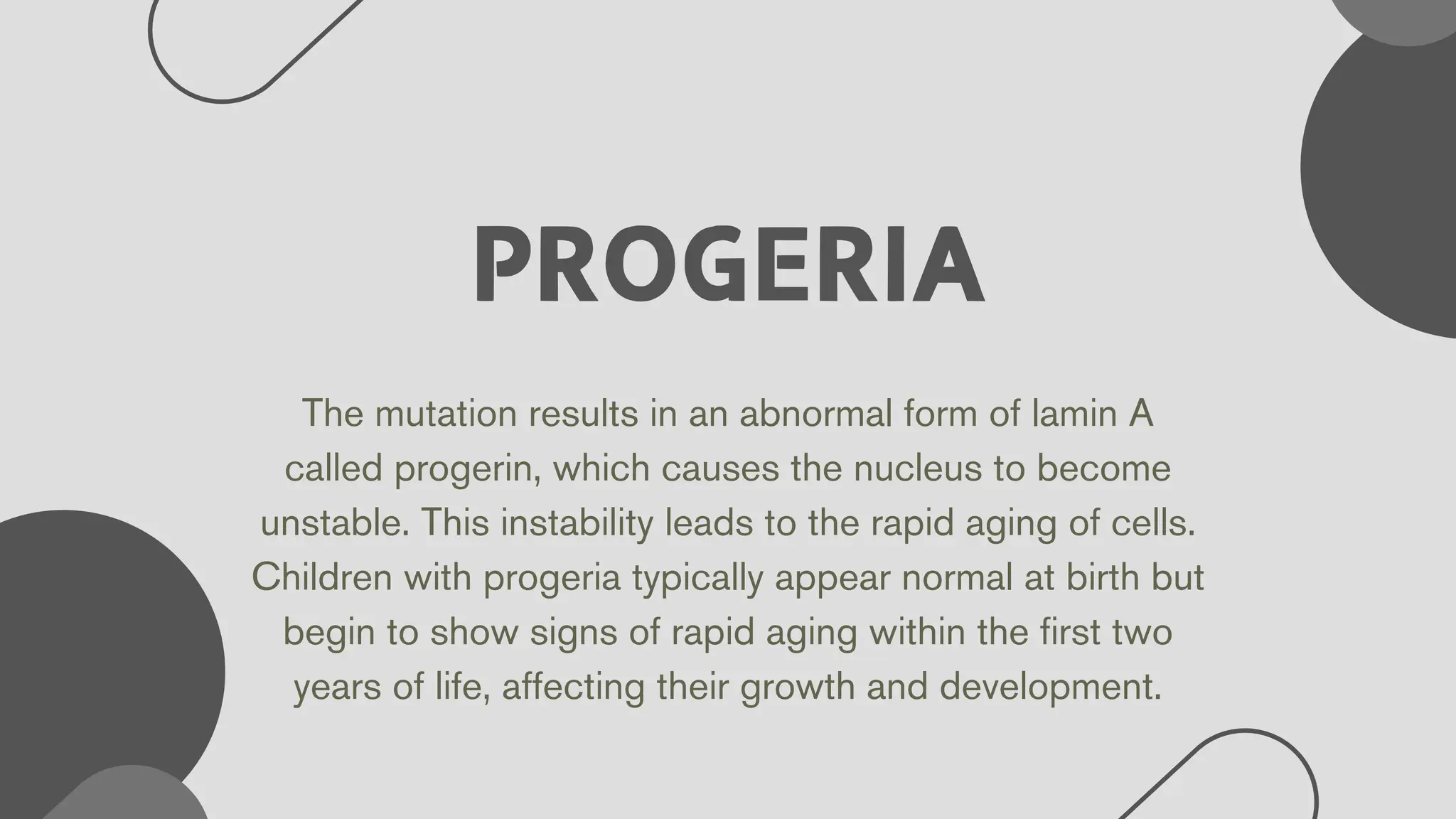 PROGERIA

The mutation results in an abnormal form of lamin A called progerin, which causes the nucleus to become unstable. This instability leads to the rapid aging of cells. Children with progeria typically appear normal at birth but begin to show signs of rapid aging within the first two years of life, affecting their growth and development.